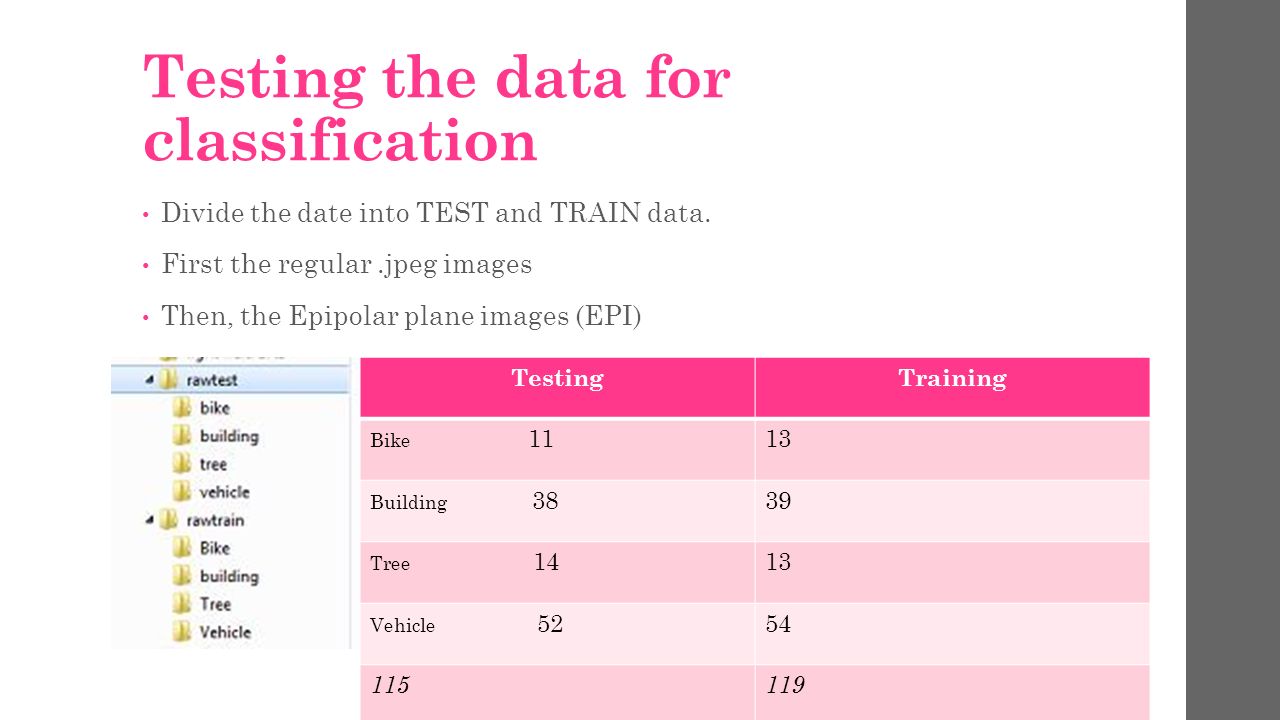 Testing the data for classification

• Divide the date into TEST and TRAIN data.

• First the regular .jpeg images

• Then, the Epipolar plane images (EPI)

rawtest
bike
building
tree
vehicle
rawtrain
Bike
building
Tree
Vehicle

| Testing | Training |
|---|---|
| Bike 11 | 13 |
| Building 38 | 39 |
| Tree 14 | 13 |
| Vehicle 52 | 54 |
| 115 | 119 |